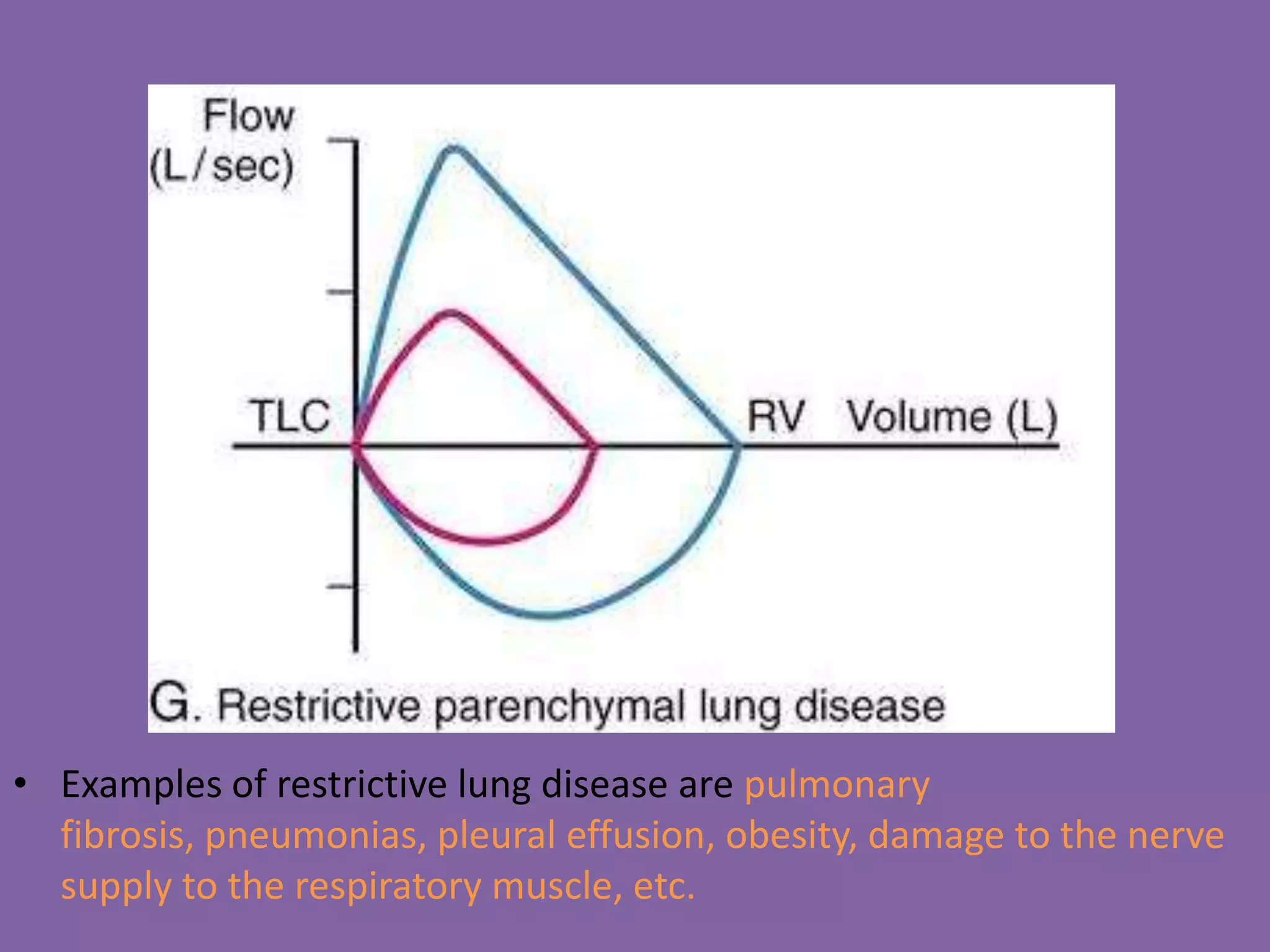 Flow
(L/sec)

TLC

RV Volume (L)

G. Restrictive parenchymal lung disease

• Examples of restrictive lung disease are pulmonary fibrosis, pneumonias, pleural effusion, obesity, damage to the nerve supply to the respiratory muscle, etc.